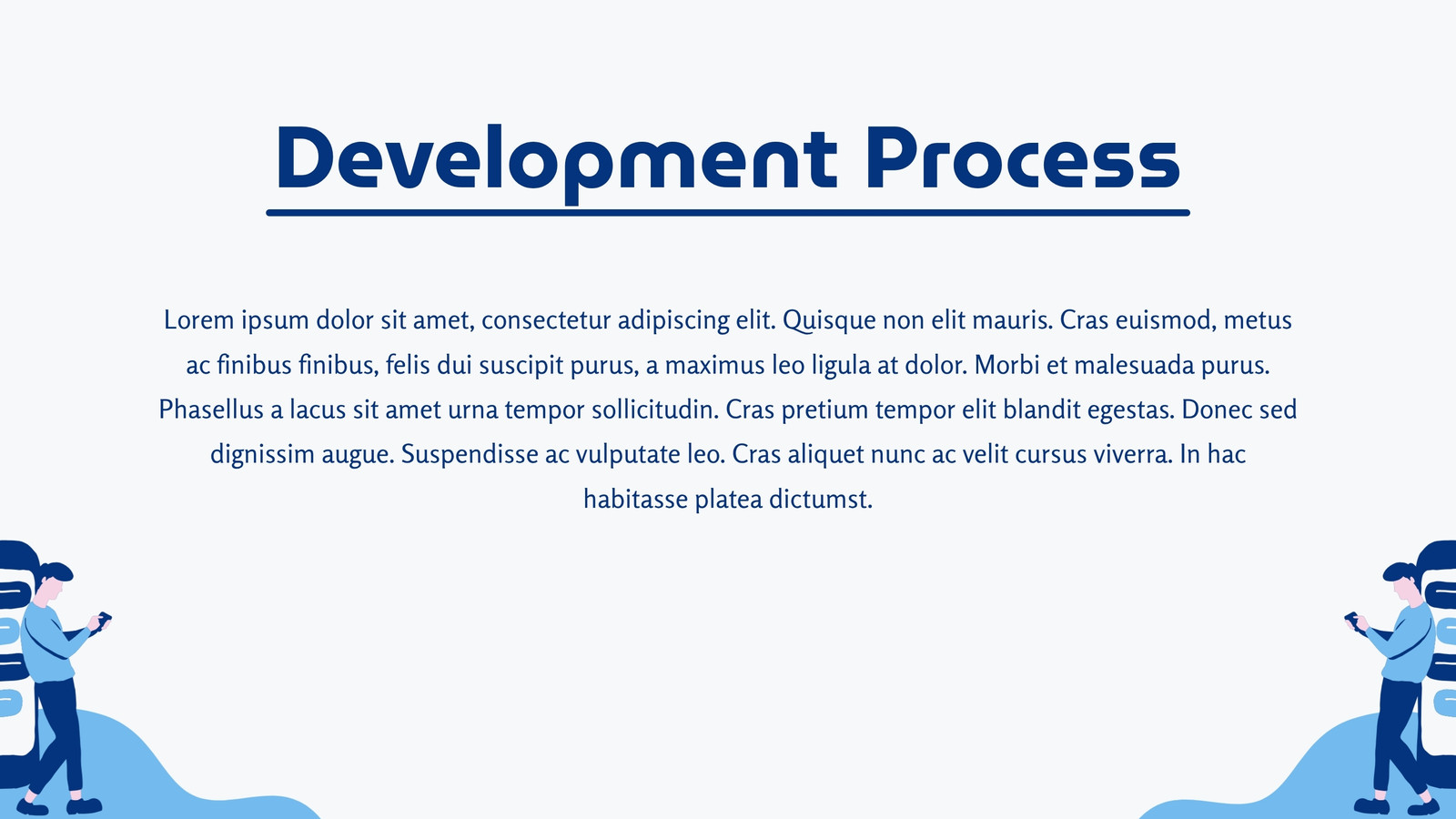 Development Process

Lorem ipsum dolor sit amet, consectetur adipiscing elit. Quisque non elit mauris. Cras euismod, metus ac finibus finibus, felis dui suscipit purus, a maximus leo ligula at dolor. Morbi et malesuada purus. Phasellus a lacus sit amet urna tempor sollicitudin. Cras pretium tempor elit blandit egestas. Donec sed dignissim augue. Suspendisse ac vulputate leo. Cras aliquet nunc ac velit cursus viverra. In hac habitasse platea dictumst.